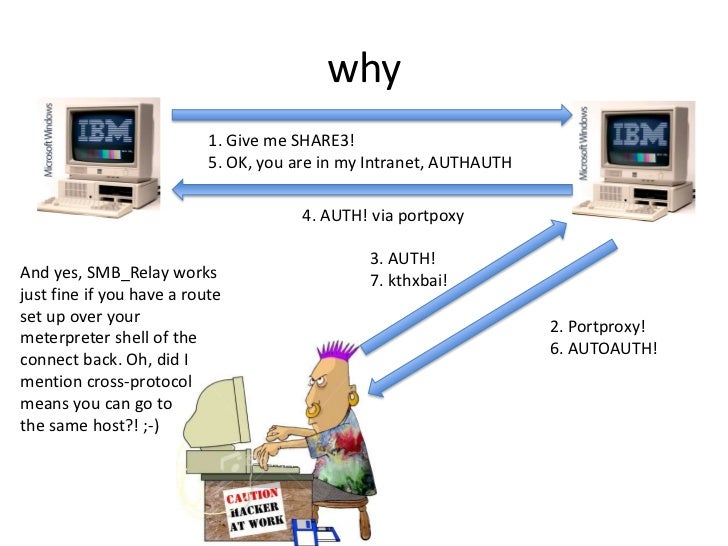 why

Microsoft Windows

IBM

Microsoft Windows

IBM

1. Give me SHARE3!
5. OK, you are in my Intranet, AUTHAUTH

4. AUTH! via portpoxy

3. AUTH!
7. kthxbai!

2. Portproxy!
6. AUTOAUTH!

And yes, SMB_Relay works just fine if you have a route set up over your meterpreter shell of the connect back. Oh, did I mention cross-protocol means you can go to the same host?! ;-)

CAUTION
HACKER
AT WORK